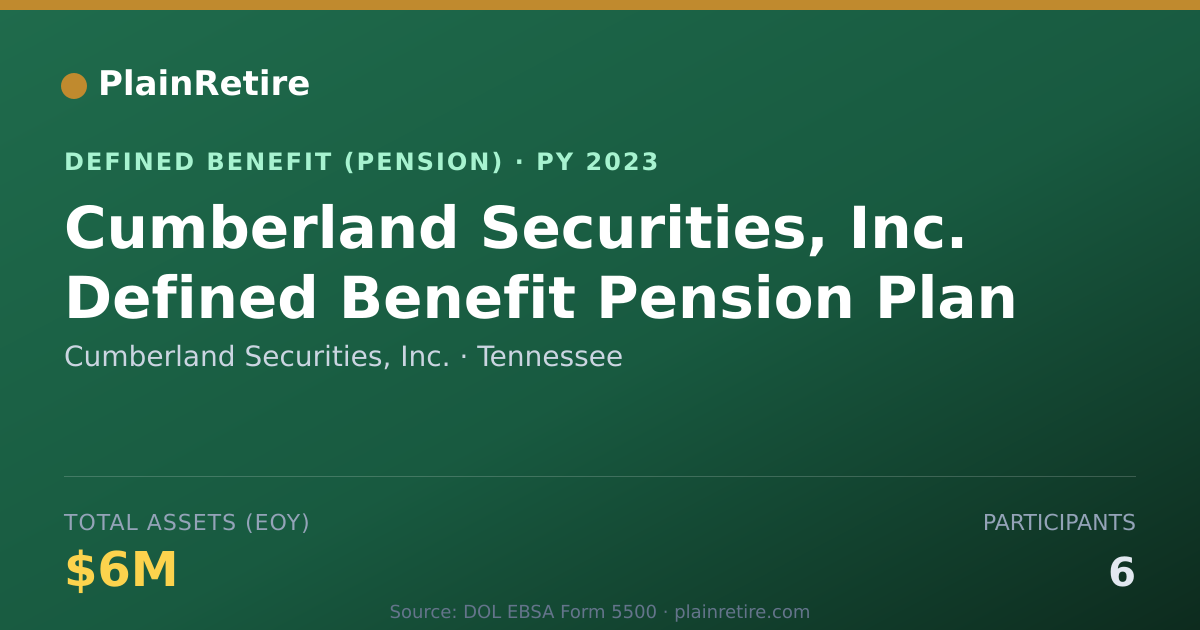 PlainRetire

DEFINED BENEFIT (PENSION) · PY 2023

Cumberland Securities, Inc. Defined Benefit Pension Plan

Cumberland Securities, Inc. · Tennessee

TOTAL ASSETS (EOY)

$6M

PARTICIPANTS

6

Source: DOL EBSA Form 5500 · plainretire.com